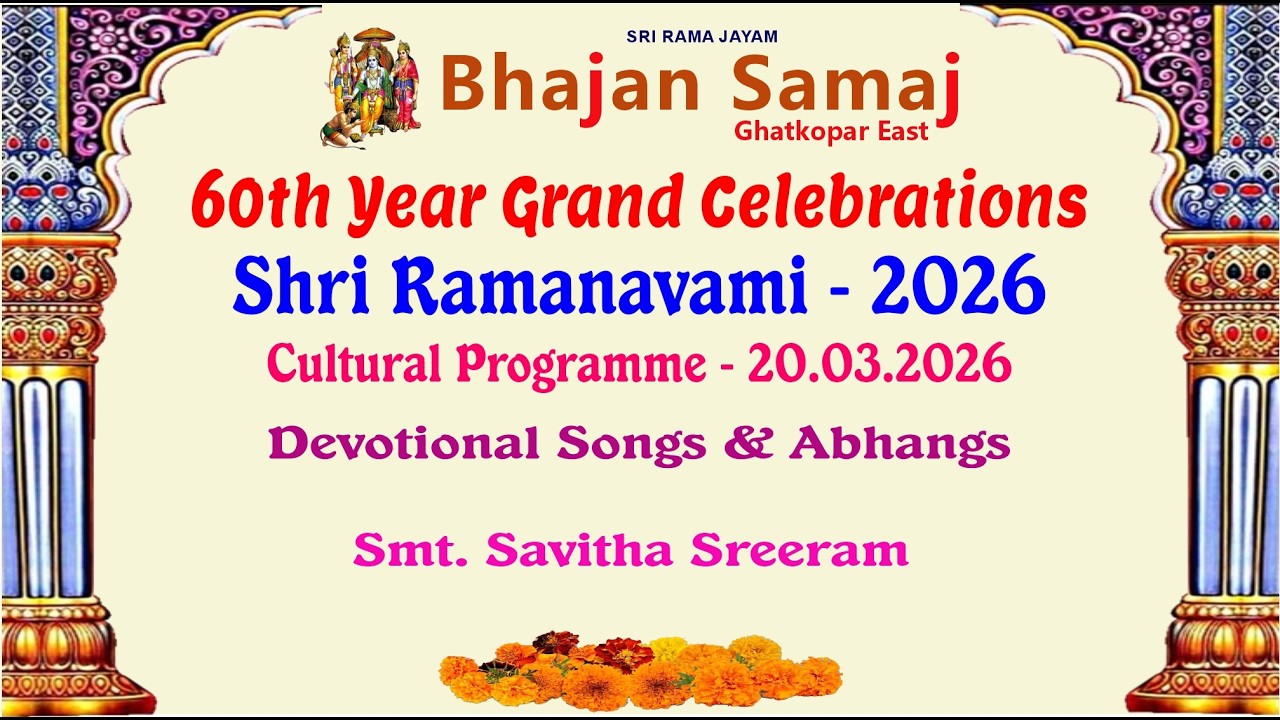 SRI RAMA JAYAM
Bhajan Samaj
Ghatkopar East

60th Year Grand Celebrations
Shri Ramanavami - 2026
Cultural Programme - 20.03.2026
Devotional Songs & Abhangs

Smt. Savitha Sreeram